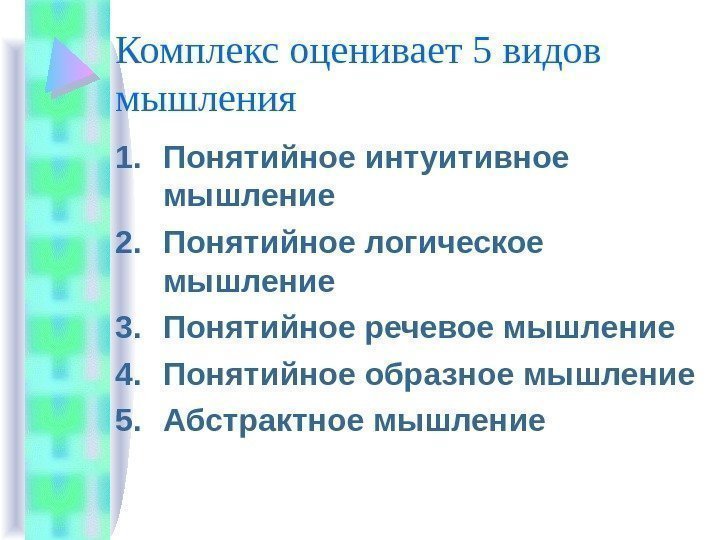 Комплекс оценивает 5 видов мышления

1. Понятийное интуитивное мышление
2. Понятийное логическое мышление
3. Понятийное речевое мышление
4. Понятийное образное мышление
5. Абстрактное мышление